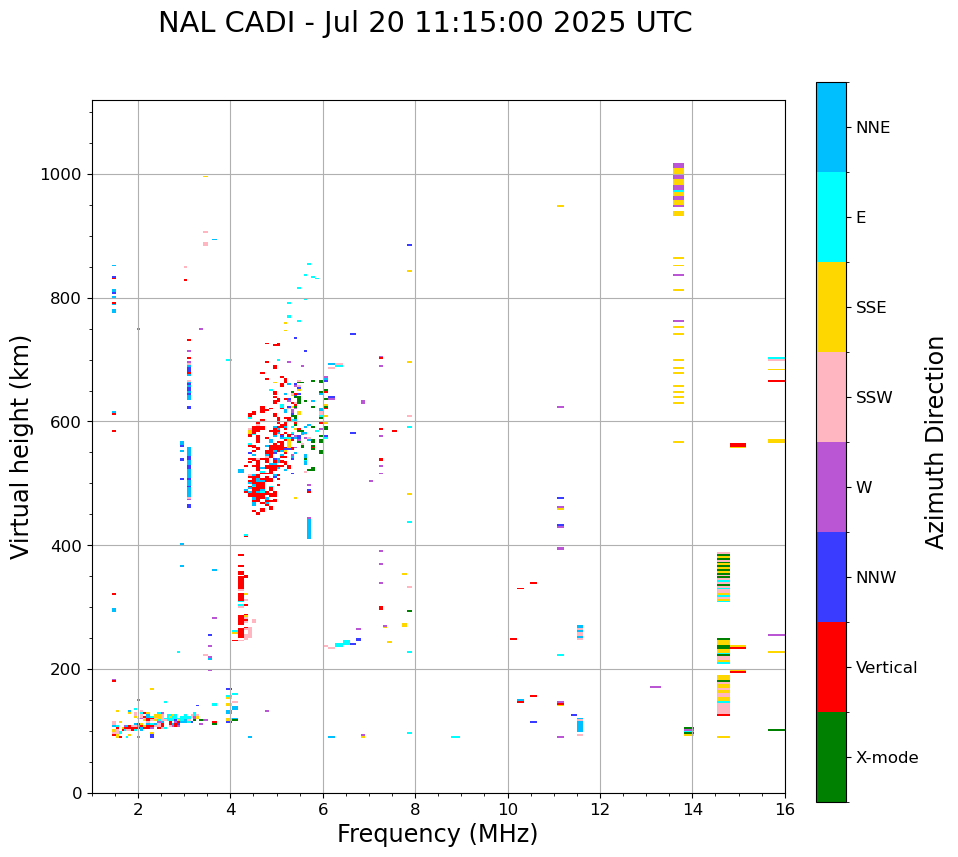 NAL CADI - Jul 20 11:15:00 2025 UTC

Virtual height (km)

1000
800
600
400
200
0

2
4
6
8
10
12
14
16

Frequency (MHz)

NNE
E
SSE
SSW
W
NNW
Vertical
X-mode

Azimuth Direction